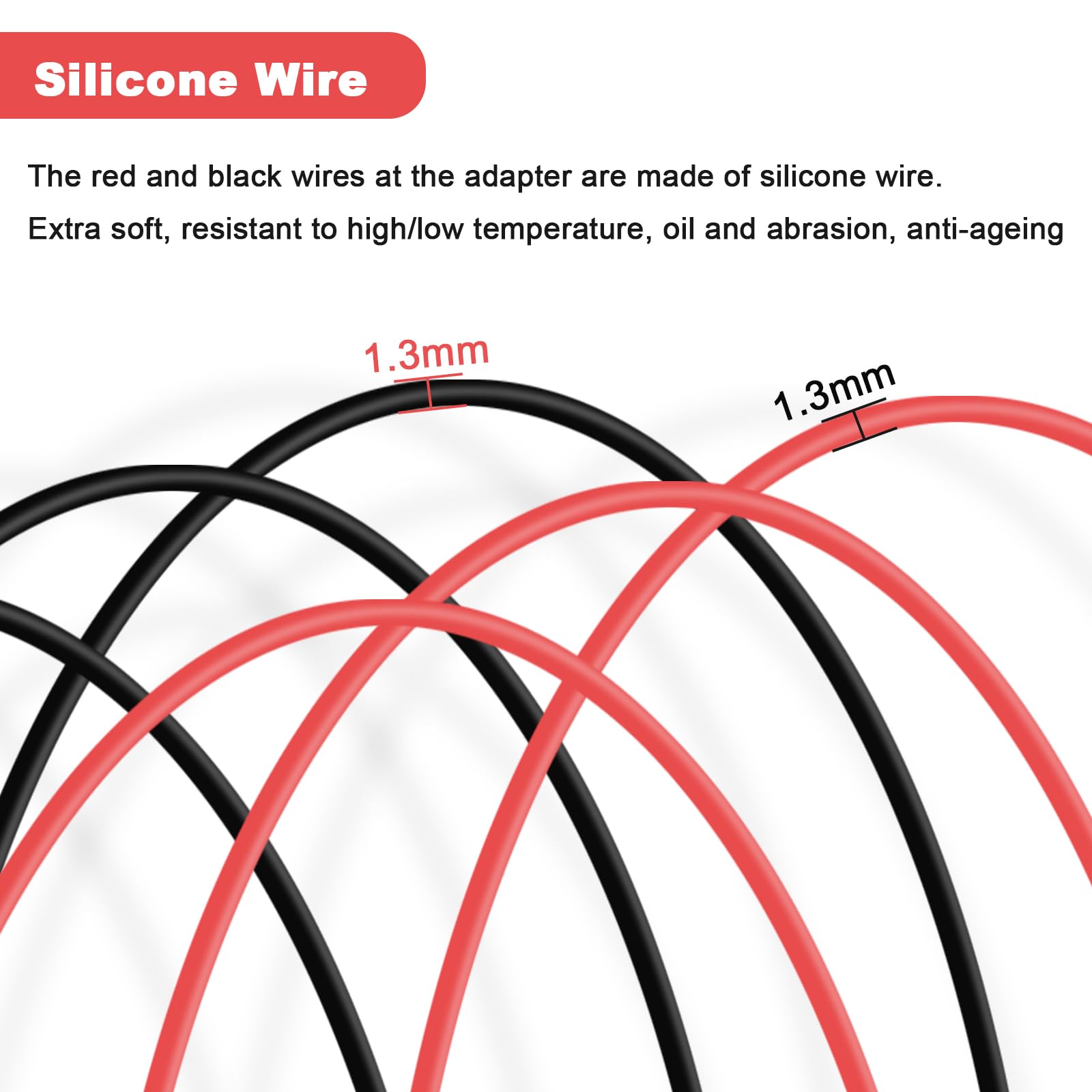 Silicone Wire

The red and black wires at the adapter are made of silicone wire.

Extra soft, resistant to high/low temperature, oil and abrasion, anti-ageing

1.3mm

1.3mm